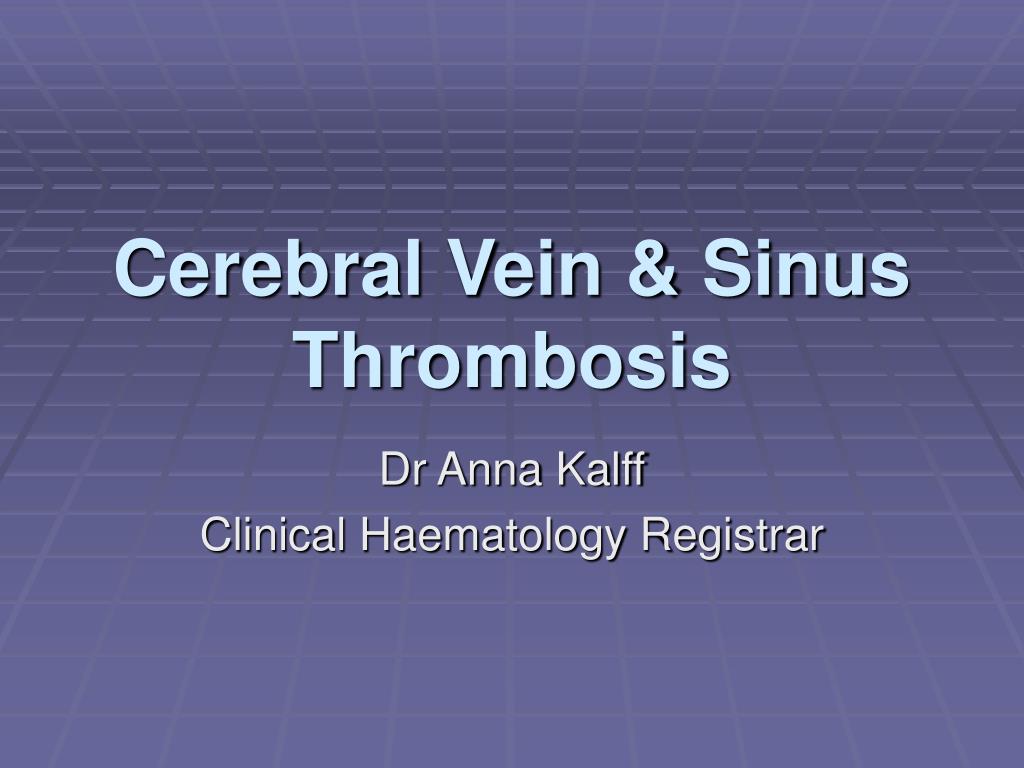 Cerebral Vein & Sinus Thrombosis

Dr Anna Kalff

Clinical Haematology Registrar